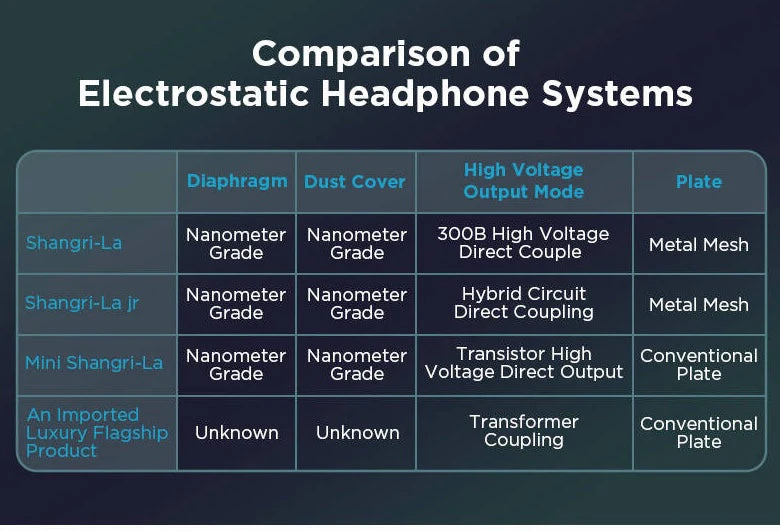 Comparison of Electrostatic Headphone Systems

| | Diaphragm | Dust Cover | High Voltage Output Mode | Plate |
|---|---|---|---|---|
| Shangri-La | Nanometer Grade | Nanometer Grade | 300B High Voltage Direct Couple | Metal Mesh |
| Shangri-La jr | Nanometer Grade | Nanometer Grade | Hybrid Circuit Direct Coupling | Metal Mesh |
| Mini Shangri-La | Nanometer Grade | Nanometer Grade | Transistor High Voltage Direct Output | Conventional Plate |
| An Imported Luxury Flagship Product | Unknown | Unknown | Transformer Coupling | Conventional Plate |